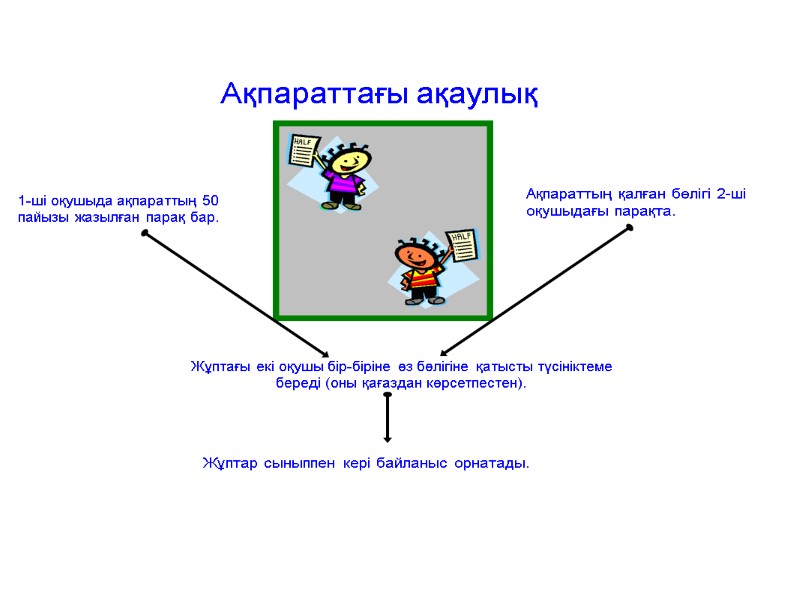 Ақпараттағы ақаулық

HALF

HALF

1-ші оқушыда ақпараттың 50 пайызы жазылған парақ бар.

Ақпараттың қалған бөлігі 2-ші оқушыдағы парақта.

Жұптағы екі оқушы бір-біріне өз бөлігіне қатысты түсініктеме береді (оны қағаздан көрсетпестен).

Жұптар сыныппен кері байланыс орнатады.